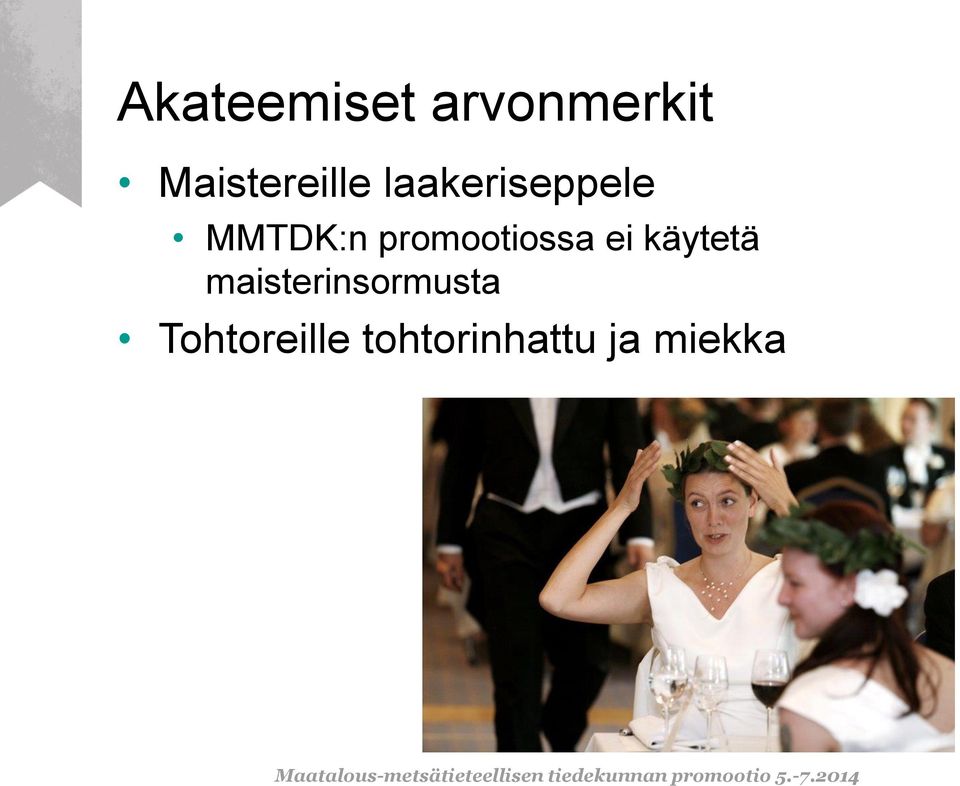 Akateemiset arvonmerkit

• Maistereille laakeriseppele
  • MMTDK:n promootiossa ei käytetä maisterinsormusta
• Tohtoreille tohtorinhattu ja miekka

Maatalous-metsätieteellisen tiedekunnan promootio 5.-7.2014